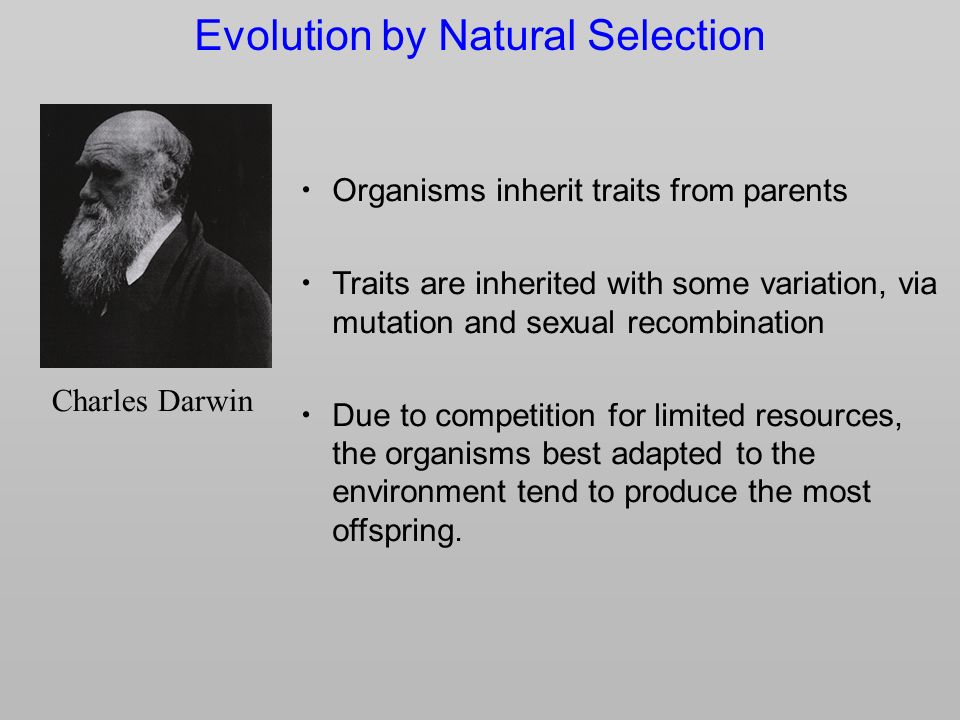 Evolution by Natural Selection

Charles Darwin

• Organisms inherit traits from parents

• Traits are inherited with some variation, via mutation and sexual recombination

• Due to competition for limited resources, the organisms best adapted to the environment tend to produce the most offspring.